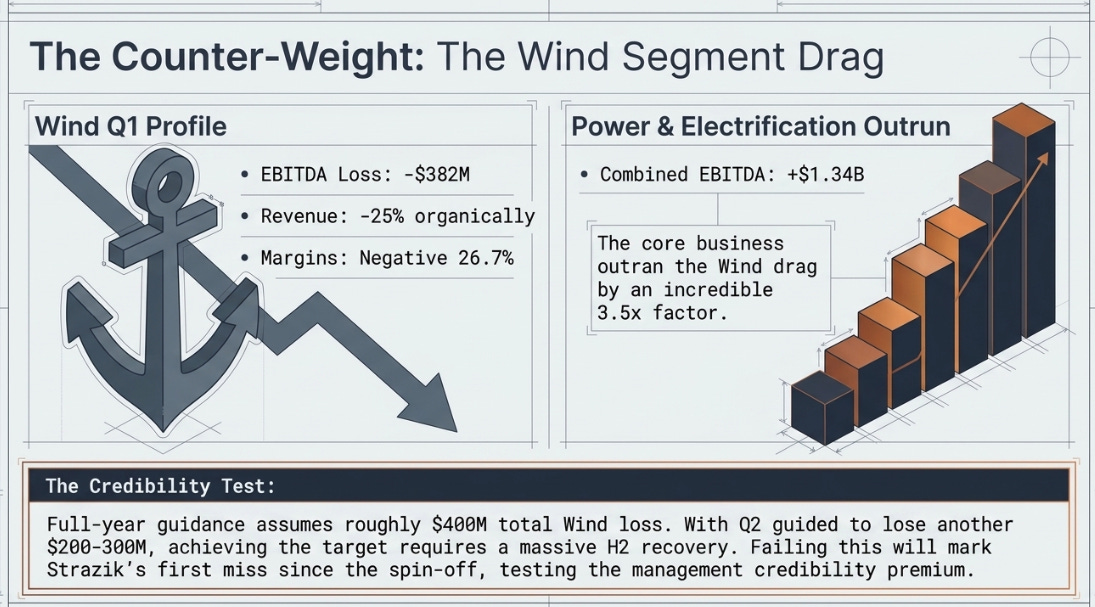 The Counter-Weight: The Wind Segment Drag

Wind Q1 Profile

• EBITDA Loss: -$382M
• Revenue: -25% organically
• Margins: Negative 26.7%

Power & Electrification Outrun

• Combined EBITDA: +$1.34B

The core business outran the Wind drag by an incredible 3.5x factor.

The Credibility Test:

Full-year guidance assumes roughly $400M total Wind loss. With Q2 guided to lose another $200-300M, achieving the target requires a massive H2 recovery. Failing this will mark Strazik's first miss since the spin-off, testing the management credibility premium.